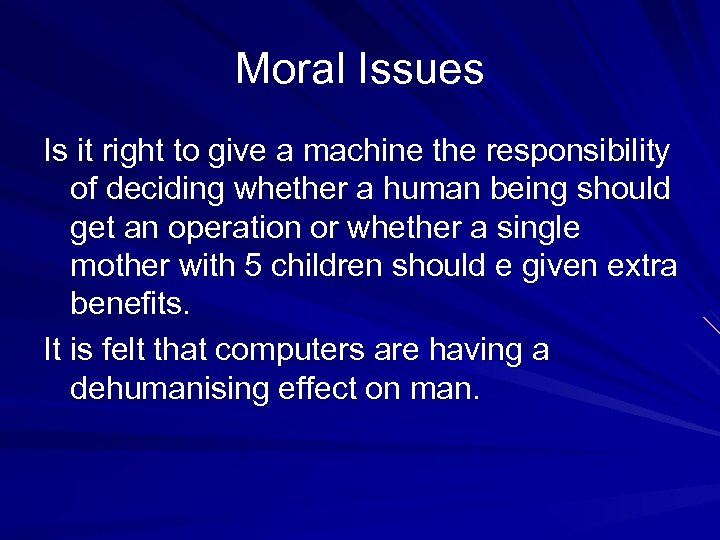 Moral Issues

Is it right to give a machine the responsibility of deciding whether a human being should get an operation or whether a single mother with 5 children should e given extra benefits.

It is felt that computers are having a dehumanising effect on man.